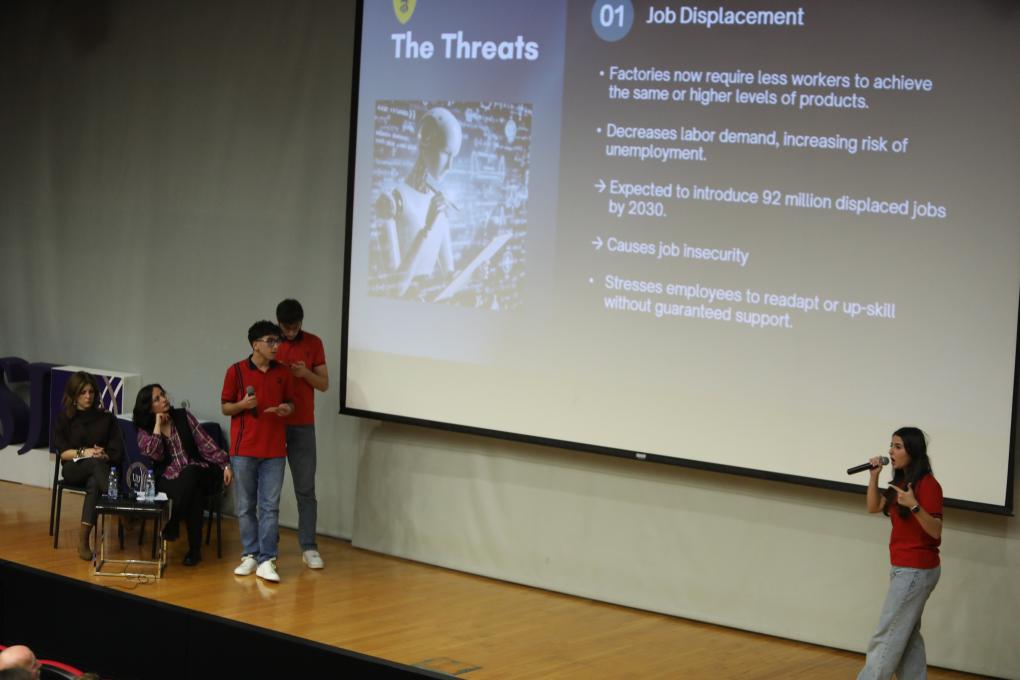 The Threats

01 Job Displacement

• Factories now require less workers to achieve the same or higher levels of products.

• Decreases labor demand, increasing risk of unemployment.

→ Expected to introduce 92 million displaced jobs by 2030.

→ Causes job insecurity

• Stresses employees to readapt or up-skill without guaranteed support.